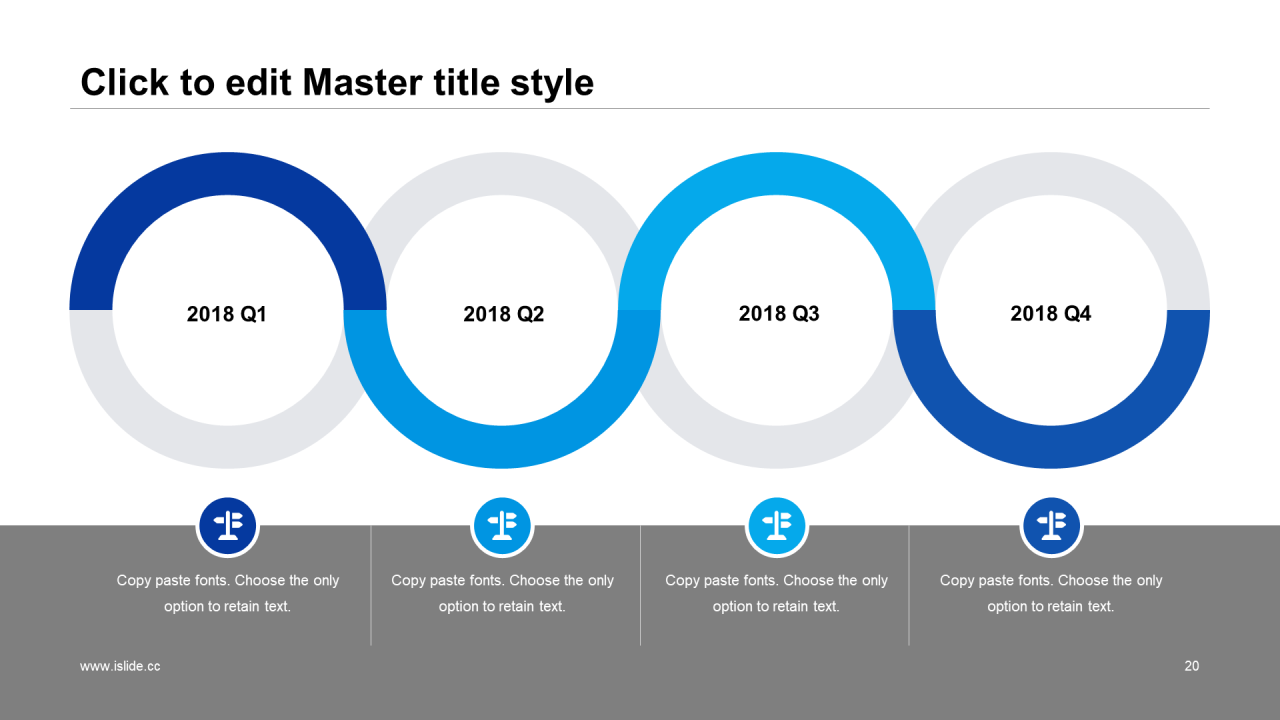 Click to edit Master title style

2018 Q1

2018 Q2

2018 Q3

2018 Q4

Copy paste fonts. Choose the only option to retain text.

Copy paste fonts. Choose the only option to retain text.

Copy paste fonts. Choose the only option to retain text.

Copy paste fonts. Choose the only option to retain text.

www.islide.cc

20